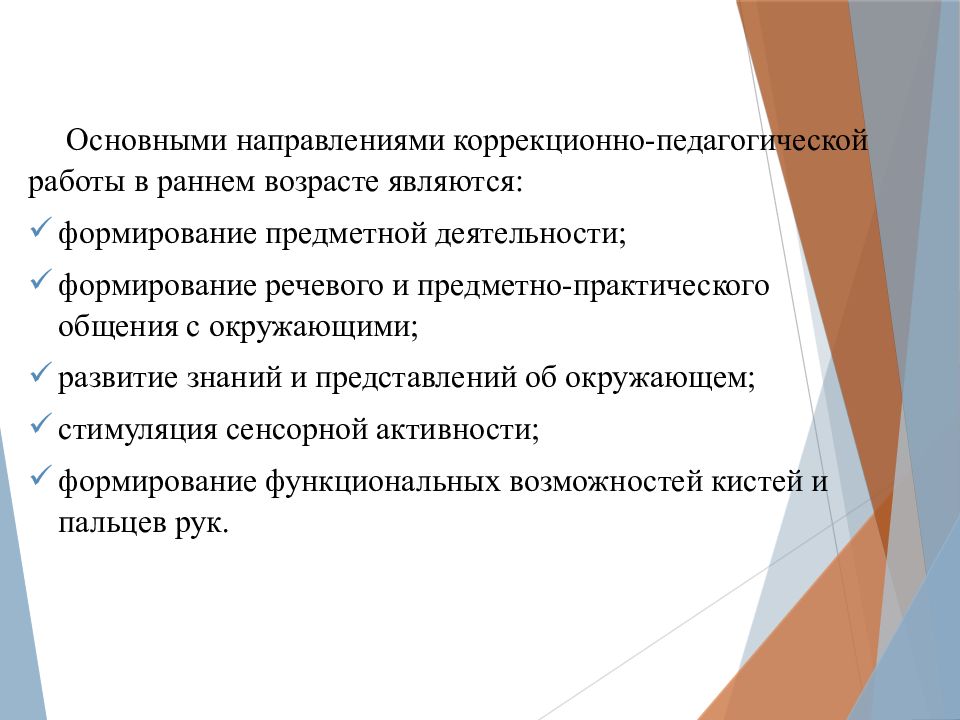 Основными направлениями коррекционно-педагогической работы в раннем возрасте являются:

✓ формирование предметной деятельности;

✓ формирование речевого и предметно-практического общения с окружающими;

✓ развитие знаний и представлений об окружающем;

✓ стимуляция сенсорной активности;

✓ формирование функциональных возможностей кистей и пальцев рук.